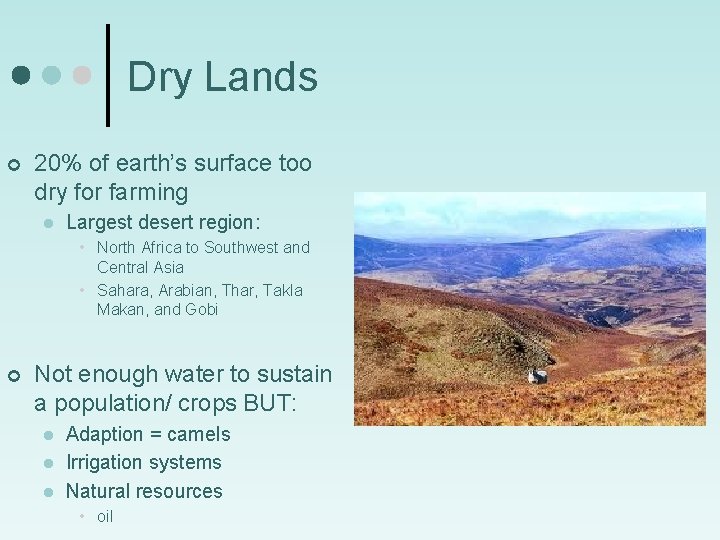 Dry Lands

20% of earth's surface too dry for farming

Largest desert region:

North Africa to Southwest and Central Asia

Sahara, Arabian, Thar, Takla Makan, and Gobi

Not enough water to sustain a population/ crops BUT:

Adaption = camels

Irrigation systems

Natural resources

oil